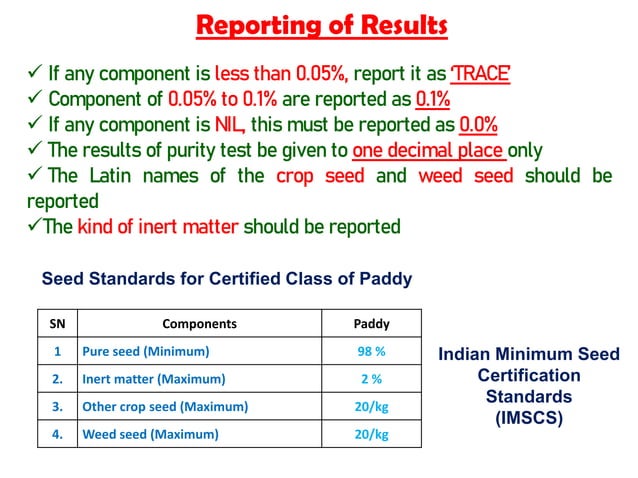 Reporting of Results

✓ If any component is less than 0.05%, report it as 'TRACE'
✓ Component of 0.05% to 0.1% are reported as 0.1%
✓ If any component is NIL, this must be reported as 0.0%
✓ The results of purity test be given to one decimal place only
✓ The Latin names of the crop seed and weed seed should be reported
✓The kind of inert matter should be reported

Seed Standards for Certified Class of Paddy

| SN | Components | Paddy |
|---|---|---|
| 1 | Pure seed (Minimum) | 98 % |
| 2. | Inert matter (Maximum) | 2 % |
| 3. | Other crop seed (Maximum) | 20/kg |
| 4. | Weed seed (Maximum) | 20/kg |

Indian Minimum Seed Certification Standards (IMSCS)